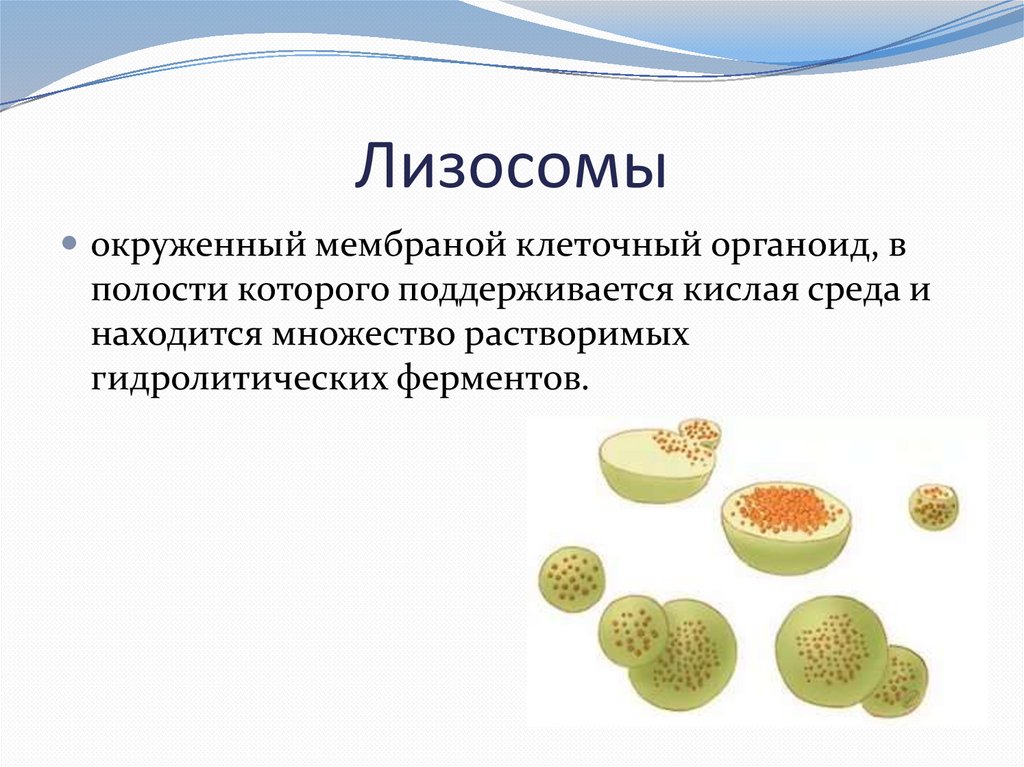 Лизосомы

окруженный мембраной клеточный органоид, в полости которого поддерживается кислая среда и находится множество растворимых гидролитических ферментов.